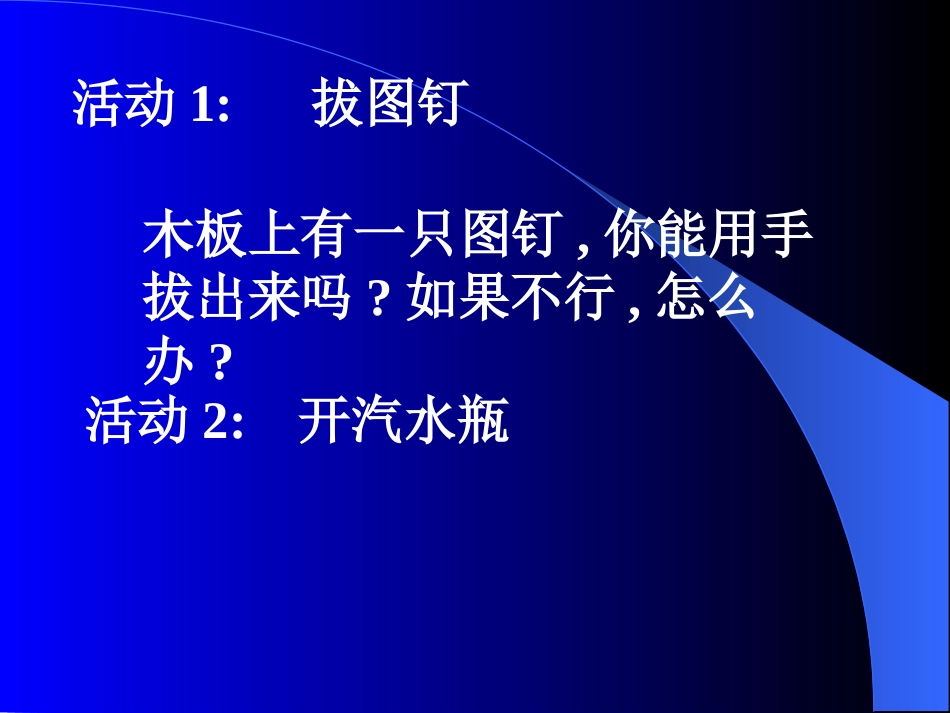 活动 1: 拔图钉

木板上有一只图钉 , 你能用手拔出来吗 ? 如果不行 , 怎么办 ?

活动 2: 开汽水瓶